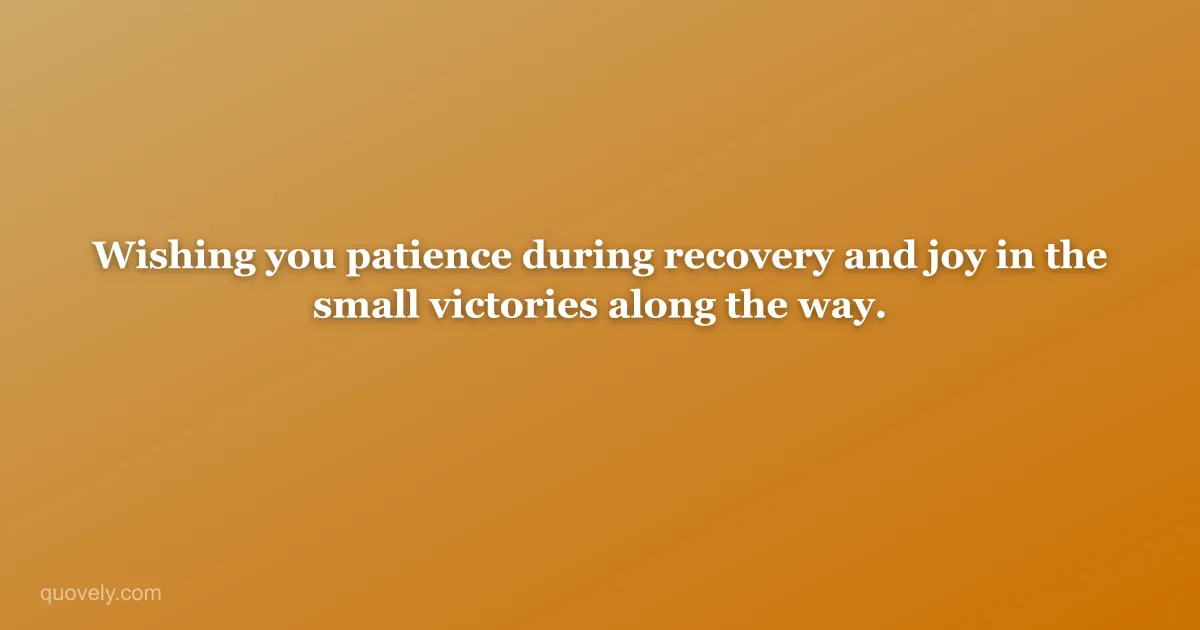 Wishing you patience during recovery and joy in the small victories along the way.

quovely.com